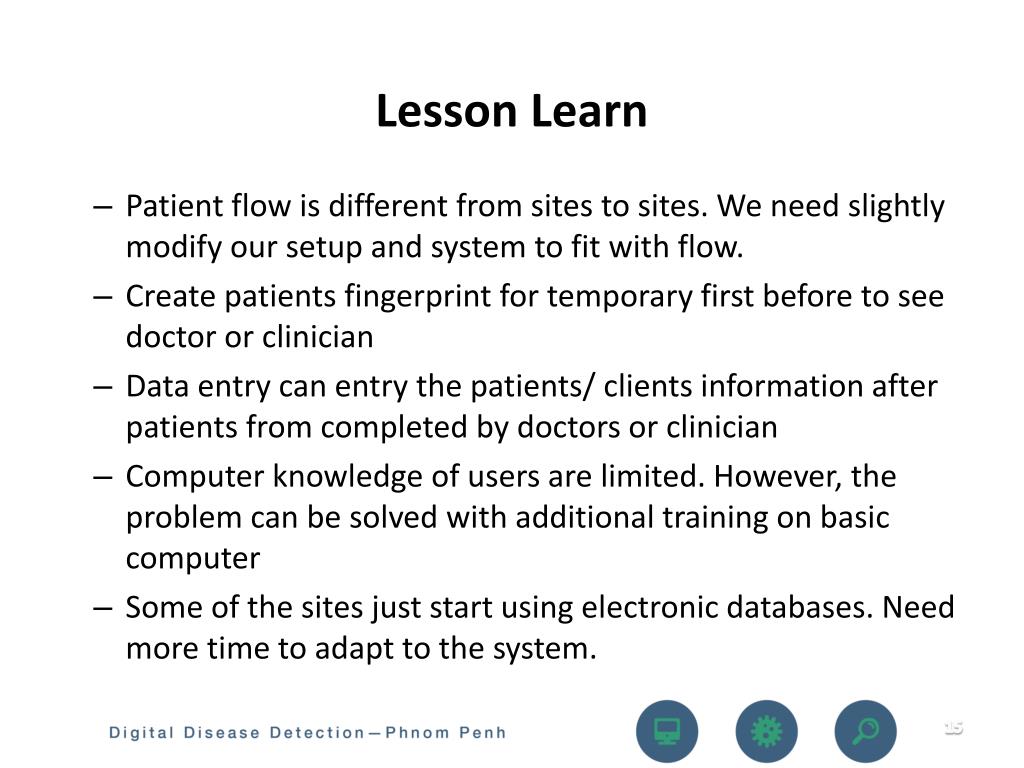 Lesson Learn

– Patient flow is different from sites to sites. We need slightly modify our setup and system to fit with flow.
– Create patients fingerprint for temporary first before to see doctor or clinician
– Data entry can entry the patients/ clients information after patients from completed by doctors or clinician
– Computer knowledge of users are limited. However, the problem can be solved with additional training on basic computer
– Some of the sites just start using electronic databases. Need more time to adapt to the system.

Digital Disease Detection—Phnom Penh

15